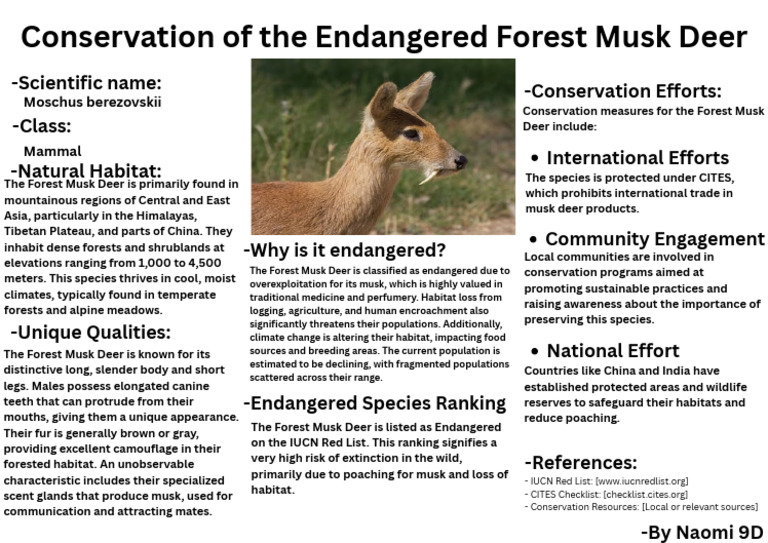 Conservation of the Endangered Forest Musk Deer

-Scientific name:
Moschus berezovskii

-Class:
Mammal

-Natural Habitat:
The Forest Musk Deer is primarily found in mountainous regions of Central and East Asia, particularly in the Himalayas, Tibetan Plateau, and parts of China. They inhabit dense forests and shrublands at elevations ranging from 1,000 to 4,500 meters. This species thrives in cool, moist climates, typically found in temperate forests and alpine meadows.

-Unique Qualities:
The Forest Musk Deer is known for its distinctive long, slender body and short legs. Males possess elongated canine teeth that can protrude from their mouths, giving them a unique appearance. Their fur is generally brown or gray, providing excellent camouflage in their forested habitat. An unobservable characteristic includes their specialized scent glands that produce musk, used for communication and attracting mates.

-Why is it endangered?
The Forest Musk Deer is classified as endangered due to overexploitation for its musk, which is highly valued in traditional medicine and perfumery. Habitat loss from logging, agriculture, and human encroachment also significantly threatens their populations. Additionally, climate change is altering their habitat, impacting food sources and breeding areas. The current population is estimated to be declining, with fragmented populations scattered across their range.

-Endangered Species Ranking
The Forest Musk Deer is listed as Endangered on the IUCN Red List. This ranking signifies a very high risk of extinction in the wild, primarily due to poaching for musk and loss of habitat.

-Conservation Efforts:
Conservation measures for the Forest Musk Deer include:

• International Efforts
The species is protected under CITES, which prohibits international trade in musk deer products.

• Community Engagement
Local communities are involved in conservation programs aimed at promoting sustainable practices and raising awareness about the importance of preserving this species.

• National Effort
Countries like China and India have established protected areas and wildlife reserves to safeguard their habitats and reduce poaching.

-References:
- IUCN Red List: [www.iucnredlist.org]
- CITES Checklist: [checklist.cites.org]
- Conservation Resources: [Local or relevant sources]

-By Naomi 9D